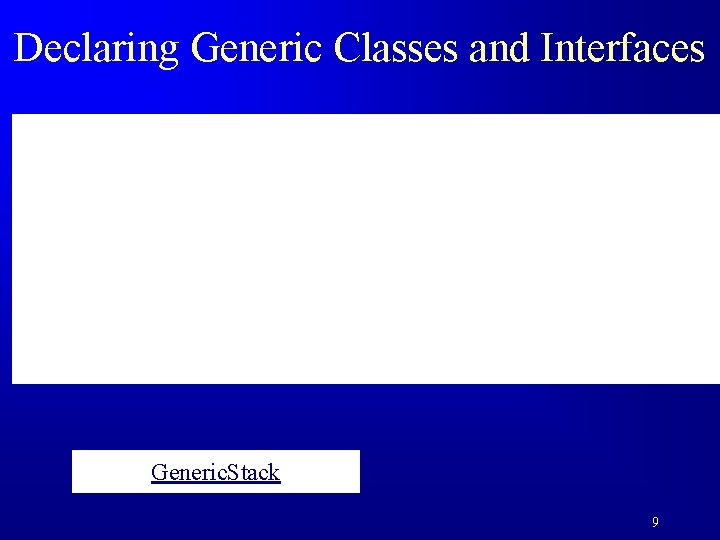 Declaring Generic Classes and Interfaces

GenericStack

9